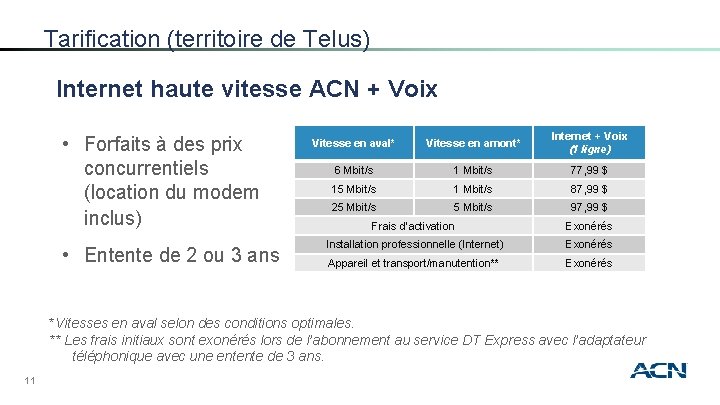 Tarification (territoire de Telus)

Internet haute vitesse ACN + Voix

• Forfaits à des prix concurrentiels (location du modem inclus)

• Entente de 2 ou 3 ans

| Vitesse en aval* | Vitesse en amont* | Internet + Voix (1 ligne) |
|---|---|---|
| 6 Mbit/s | 1 Mbit/s | 77,99 $ |
| 15 Mbit/s | 1 Mbit/s | 87,99 $ |
| 25 Mbit/s | 5 Mbit/s | 97,99 $ |
| Frais d'activation | | Exonérés |
| Installation professionnelle (Internet) | | Exonérés |
| Appareil et transport/manutention** | | Exonérés |

*Vitesses en aval selon des conditions optimales.
** Les frais initiaux sont exonérés lors de l'abonnement au service DT Express avec l'adaptateur téléphonique avec une entente de 3 ans.

11

ACN